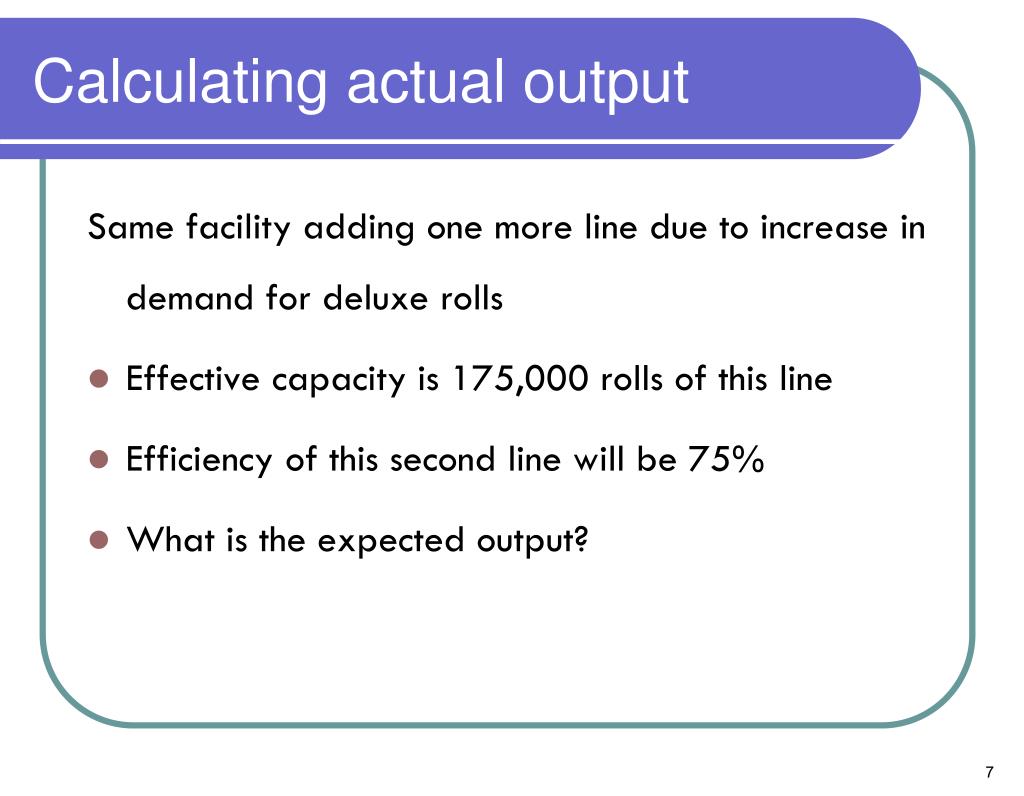 Calculating actual output

Same facility adding one more line due to increase in demand for deluxe rolls

- Effective capacity is 175,000 rolls of this line
- Efficiency of this second line will be 75%
- What is the expected output?

7